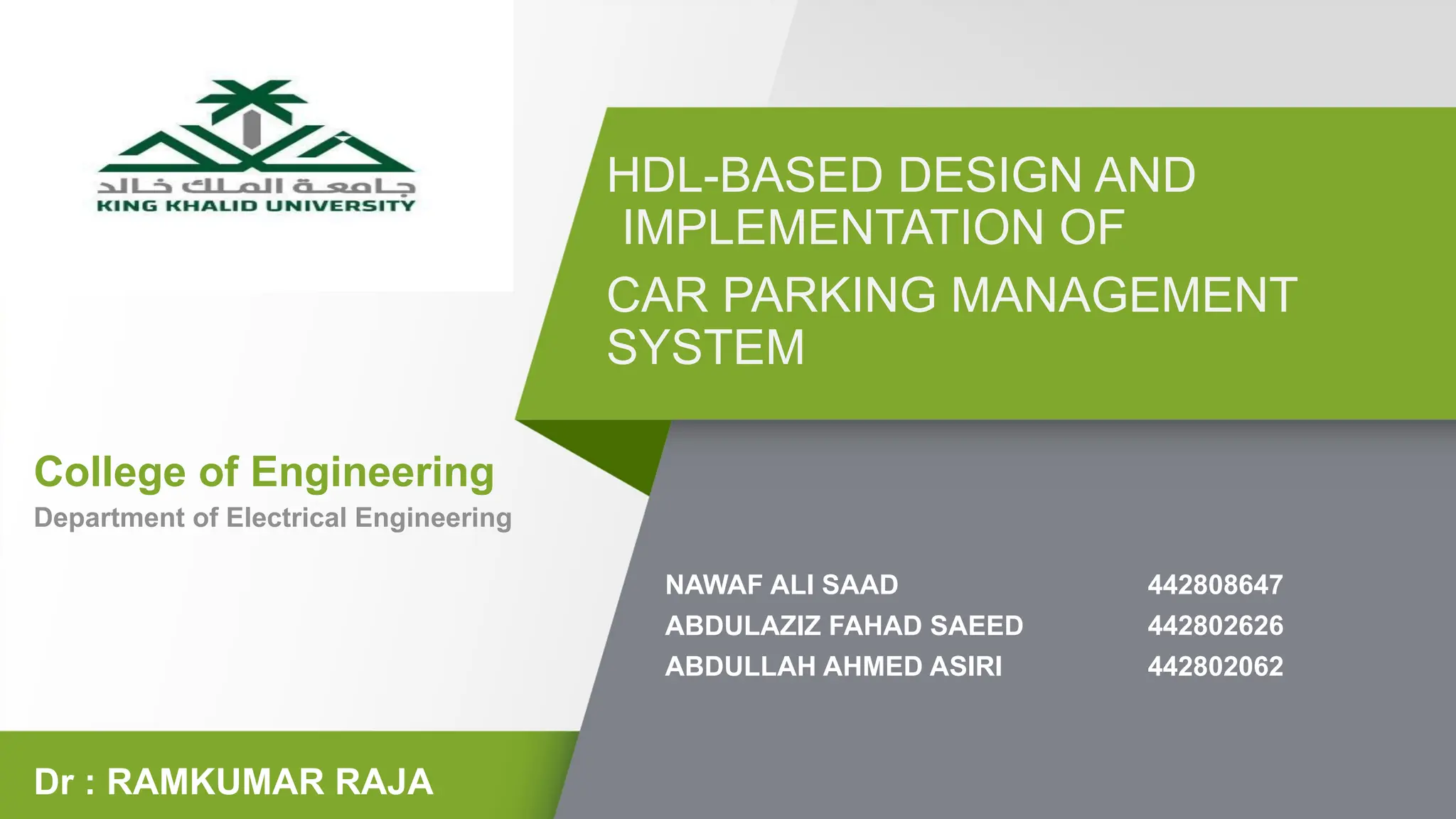 جامعة الملك خالد
KING KHALID UNIVERSITY

HDL-BASED DESIGN AND IMPLEMENTATION OF

CAR PARKING MANAGEMENT SYSTEM

College of Engineering
Department of Electrical Engineering

| NAWAF ALI SAAD | 442808647 |
|---|---|
| ABDULAZIZ FAHAD SAEED | 442802626 |
| ABDULLAH AHMED ASIRI | 442802062 |

Dr : RAMKUMAR RAJA